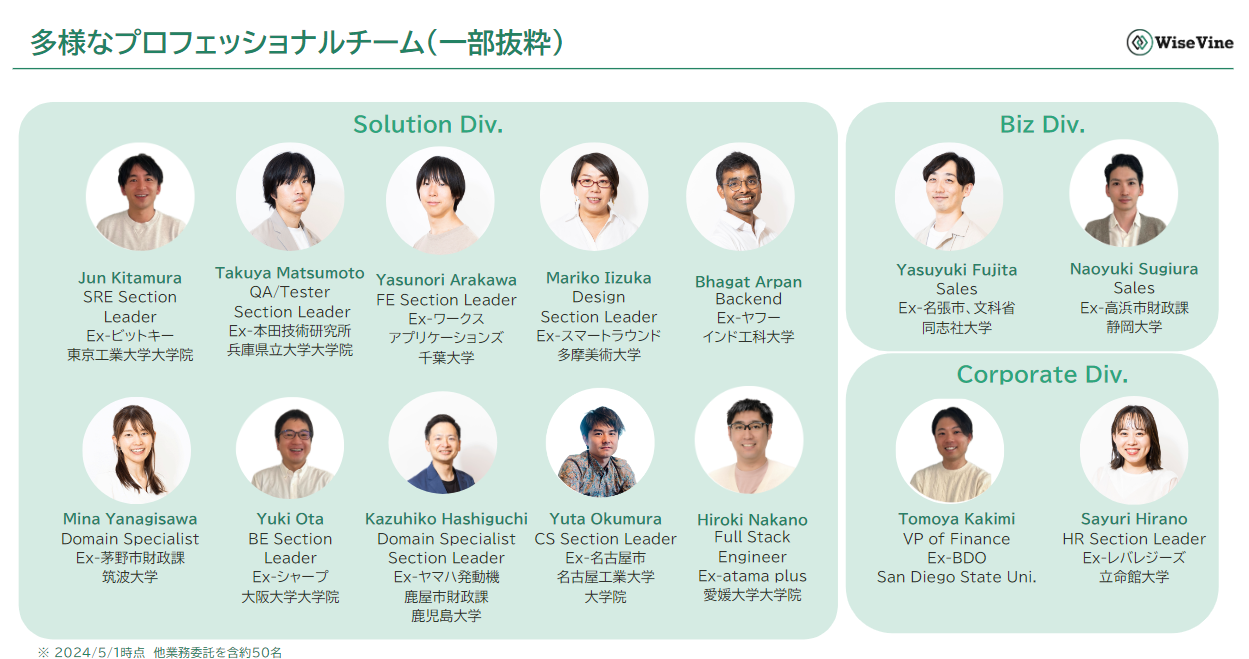 多様なプロフェッショナルチーム(一部抜粋)

WiseVine

Solution Div.

Jun Kitamura
SRE Section Leader
Ex-ビットキー
東京工業大学大学院

Takuya Matsumoto
QA/Tester
Section Leader
Ex-本田技術研究所
兵庫県立大学大学院

Yasunori Arakawa
FE Section Leader
Ex-ワークス
アプリケーションズ
千葉大学

Mariko Iizuka
Design
Section Leader
Ex-スマートラウンド
多摩美術大学

Bhagat Arpan
Backend
Ex-ヤフー
インド工科大学

Mina Yanagisawa
Domain Specialist
Ex-茅野市財政課
筑波大学

Yuki Ota
BE Section Leader
Ex-シャープ
大阪大学大学院

Kazuhiko Hashiguchi
Domain Specialist
Section Leader
Ex-ヤマハ発動機
鹿屋市財政課
鹿児島大学

Yuta Okumura
CS Section Leader
Ex-名古屋市
名古屋工業大学
大学院

Hiroki Nakano
Full Stack
Engineer
Ex-atama plus
愛媛大学大学院

Biz Div.

Yasuyuki Fujita
Sales
Ex-名張市、文科省
同志社大学

Naoyuki Sugiura
Sales
Ex-高浜市財政課
静岡大学

Corporate Div.

Tomoya Kakimi
VP of Finance
Ex-BDO
San Diego State Uni.

Sayuri Hirano
HR Section Leader
Ex-レバレジーズ
立命館大学

※ 2024/5/1時点 他業務委託を含約50名